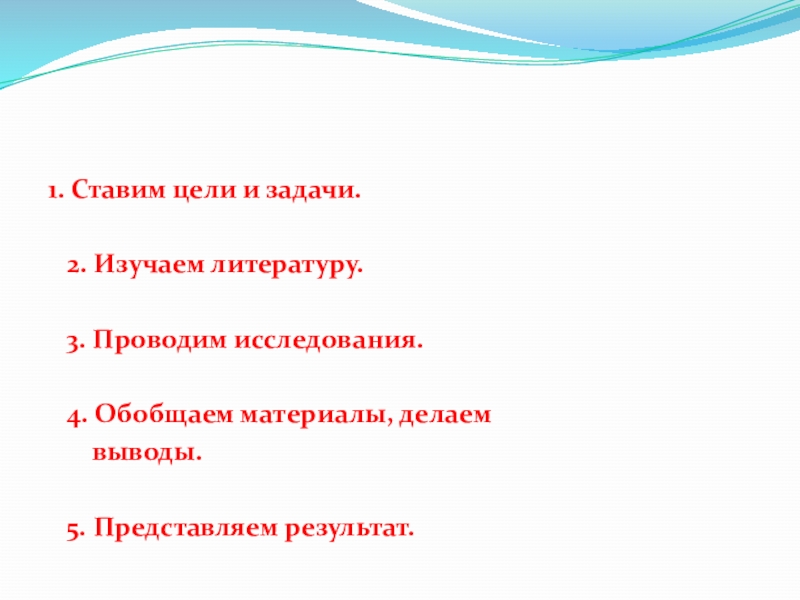 1. Ставим цели и задачи.

2. Изучаем литературу.

3. Проводим исследования.

4. Обобщаем материалы, делаем выводы.

5. Представляем результат.